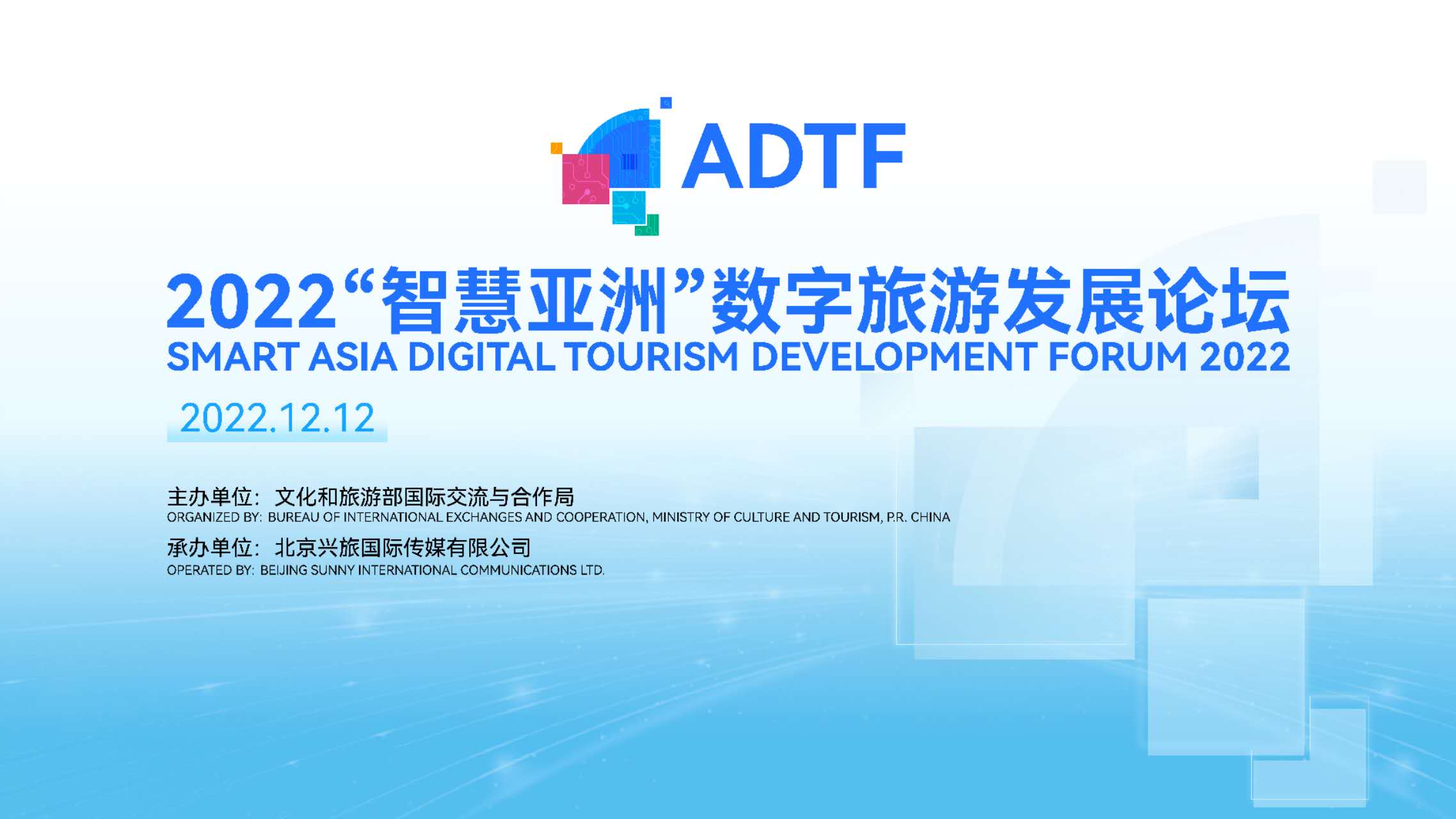 ADTF

2022“智慧亚洲”数字旅游发展论坛
SMART ASIA DIGITAL TOURISM DEVELOPMENT FORUM 2022

2022.12.12

主办单位：文化和旅游部国际交流与合作局
ORGANIZED BY: BUREAU OF INTERNATIONAL EXCHANGES AND COOPERATION, MINISTRY OF CULTURE AND TOURISM, P.R. CHINA

承办单位：北京兴旅国际传媒有限公司
OPERATED BY: BEIJING SUNNY INTERNATIONAL COMMUNICATIONS LTD.